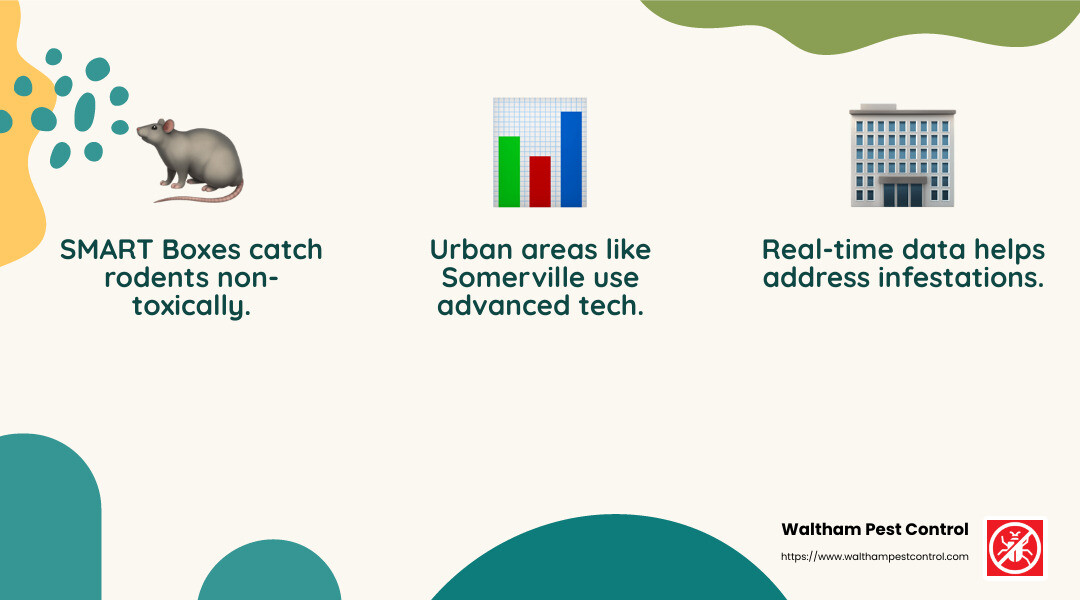 SMART Boxes catch rodents non-toxically.

Urban areas like Somerville use advanced tech.

Real-time data helps address infestations.

Waltham Pest Control
https://www.walthampestcontrol.com